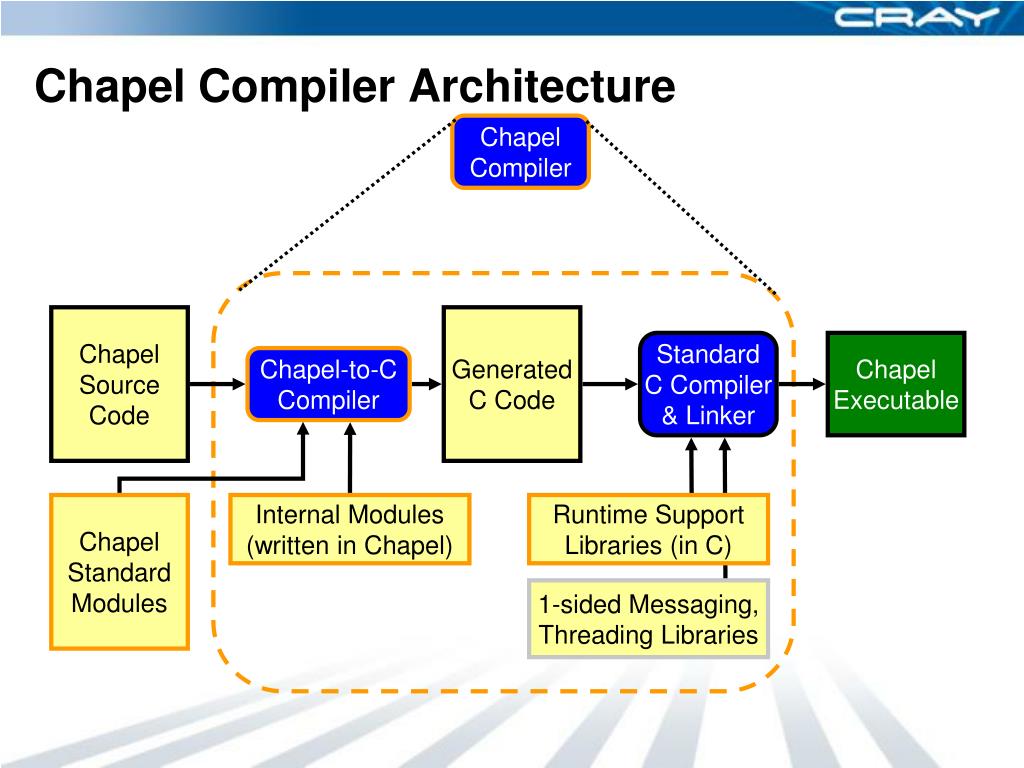 CRAY

Chapel Compiler Architecture

Chapel Compiler

Chapel Source Code

Chapel-to-C Compiler

Generated C Code

Standard C Compiler & Linker

Chapel Executable

Chapel Standard Modules

Internal Modules (written in Chapel)

Runtime Support Libraries (in C)

1-sided Messaging, Threading Libraries